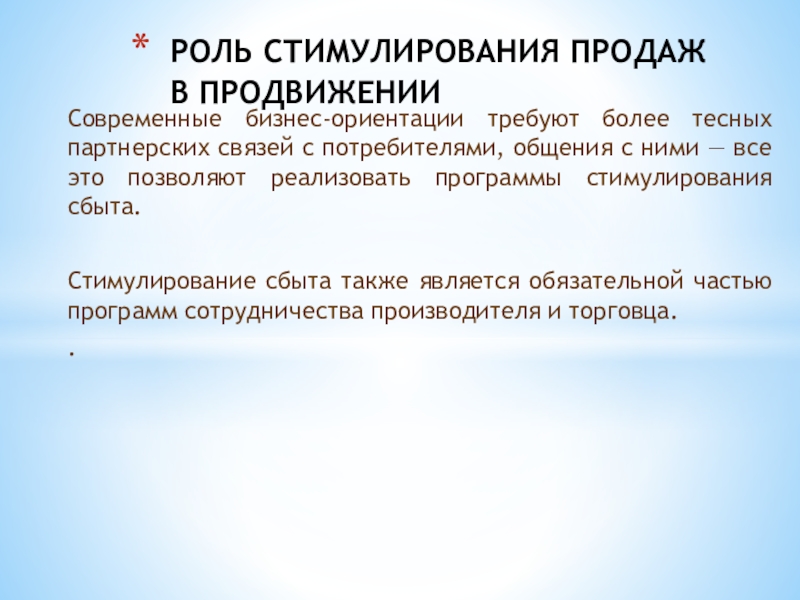 * РОЛЬ СТИМУЛИРОВАНИЯ ПРОДАЖ В ПРОДВИЖЕНИИ

Современные бизнес-ориентации требуют более тесных партнерских связей с потребителями, общения с ними — все это позволяют реализовать программы стимулирования сбыта.

Стимулирование сбыта также является обязательной частью программ сотрудничества производителя и торговца.

.